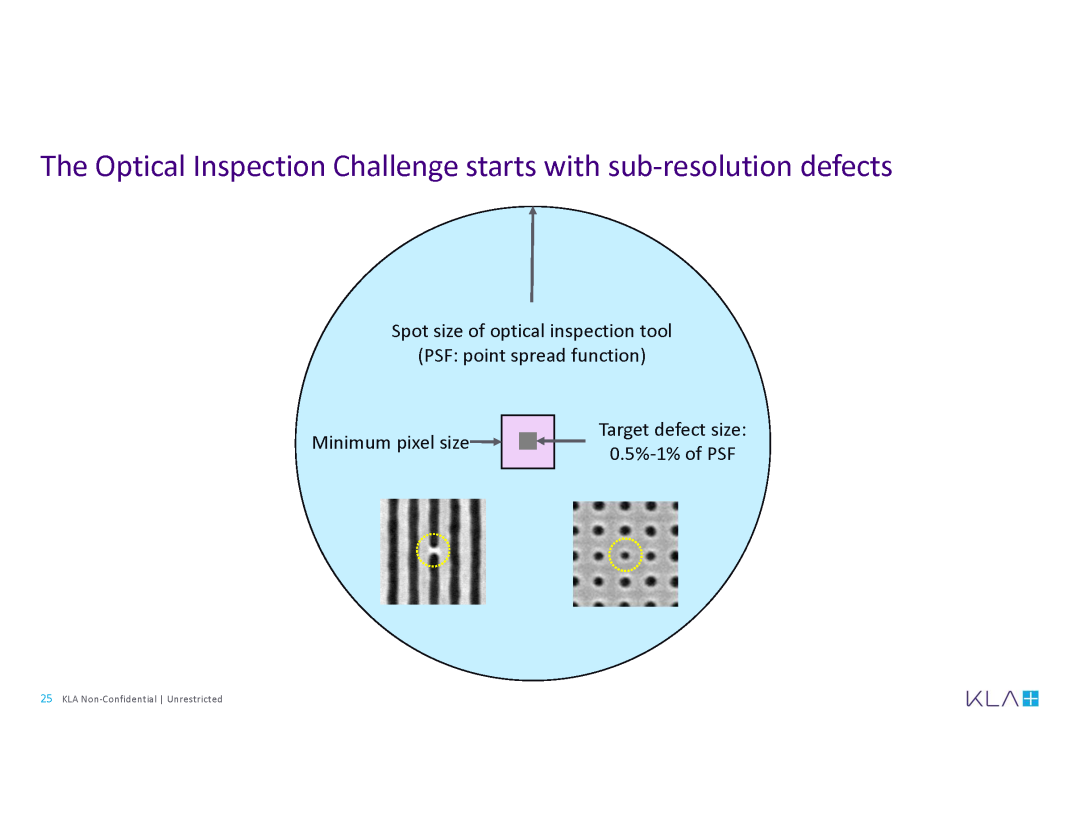 The Optical Inspection Challenge starts with sub-resolution defects

Spot size of optical inspection tool
(PSF: point spread function)

Minimum pixel size

Target defect size:
0.5%-1% of PSF

25 KLA Non-Confidential | Unrestricted

KLA